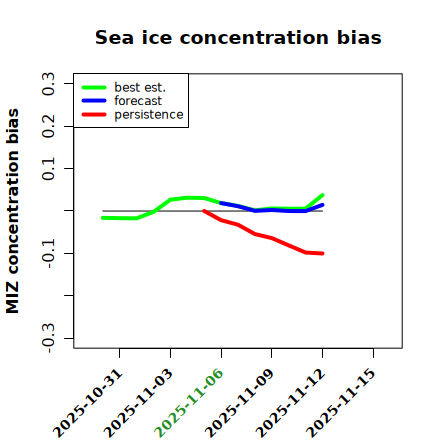 Sea ice concentration bias

best est.
forecast
persistence

MIZ concentration bias

0.3
0.2
0.1
-0.1
-0.3

2025-10-31
2025-11-03
2025-11-06
2025-11-09
2025-11-12
2025-11-15